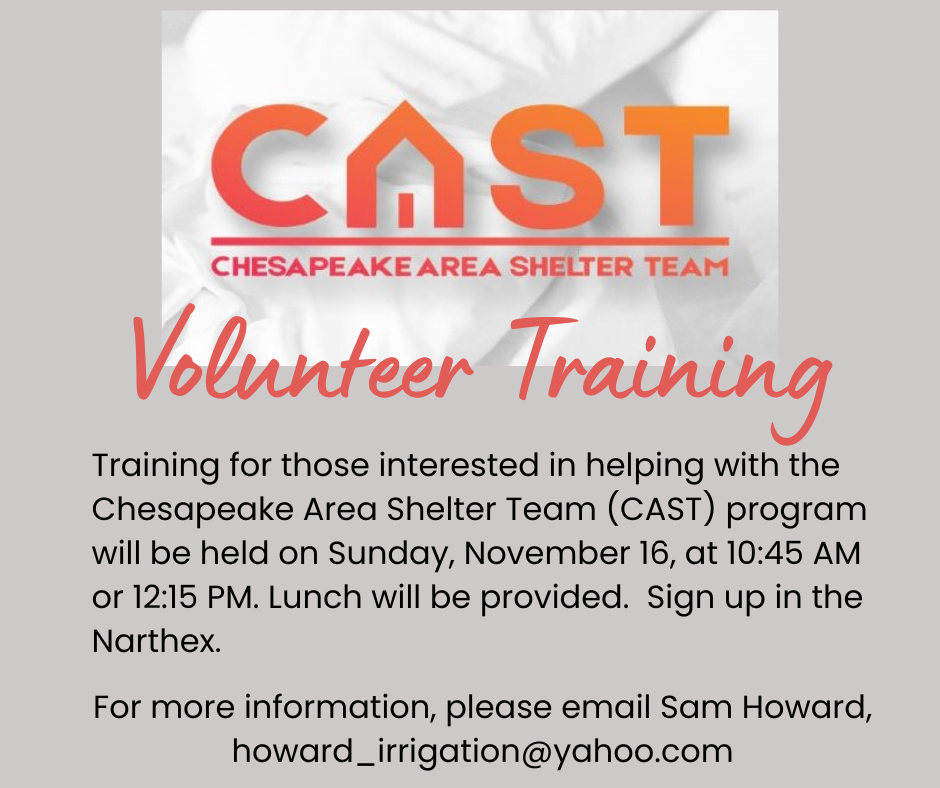 CAST
CHESAPEAKE AREA SHELTER TEAM

Volunteer Training

Training for those interested in helping with the Chesapeake Area Shelter Team (CAST) program will be held on Sunday, November 16, at 10:45 AM or 12:15 PM. Lunch will be provided. Sign up in the Narthex.

For more information, please email Sam Howard, howard_irrigation@yahoo.com